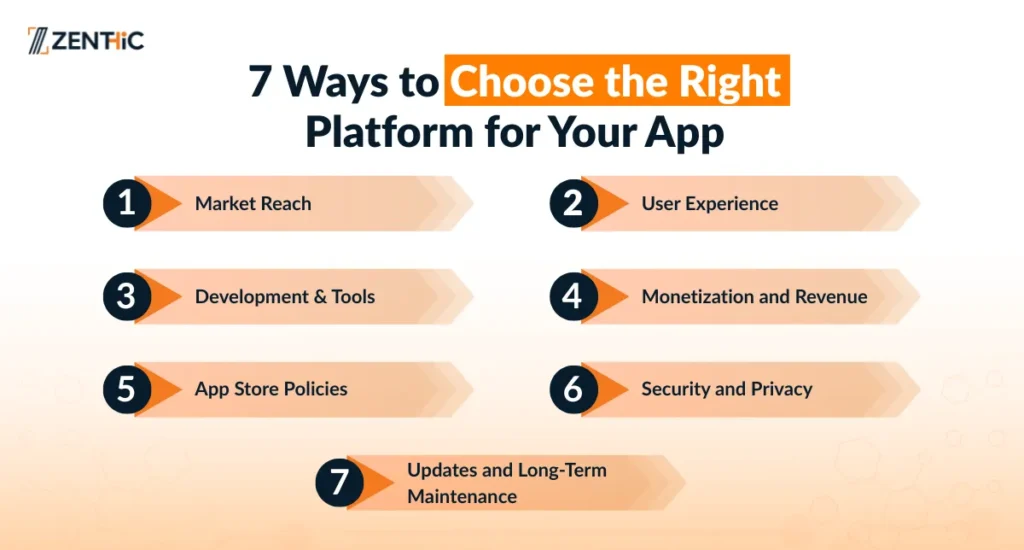 ZENTHIC

7 Ways to Choose the Right Platform for Your App

1 Market Reach

2 User Experience

3 Development & Tools

4 Monetization and Revenue

5 App Store Policies

6 Security and Privacy

7 Updates and Long-Term Maintenance